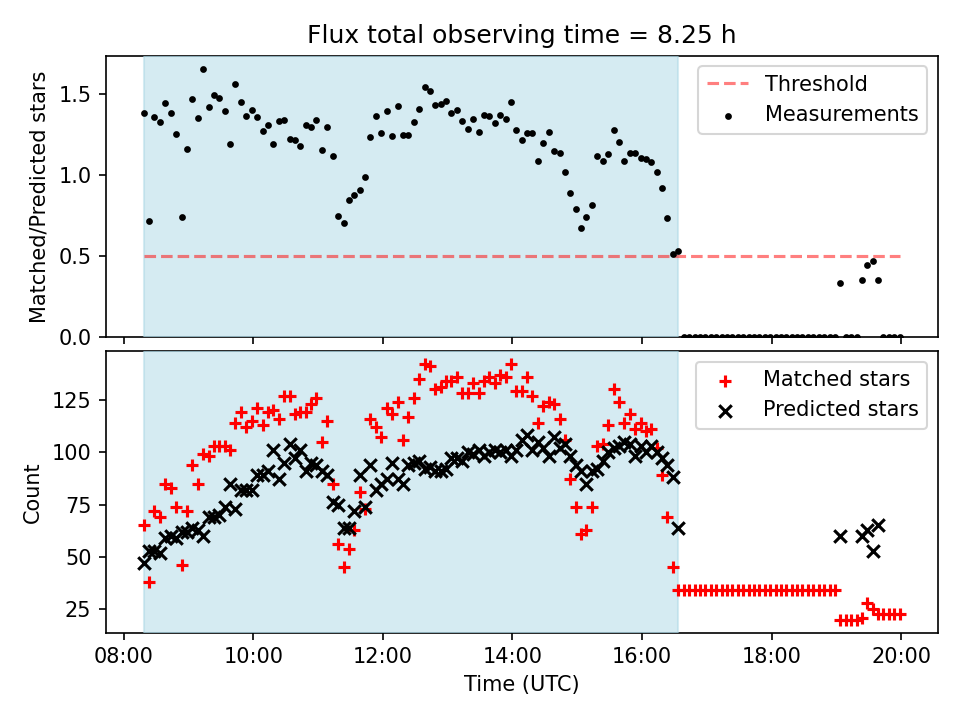 Flux total observing time = 8.25 h

Matched/Predicted stars

1.5
1.0
0.5
0.0

Threshold
Measurements

Count

125
100
75
50
25

Matched stars
Predicted stars

08:00 10:00 12:00 14:00 16:00 18:00 20:00
Time (UTC)